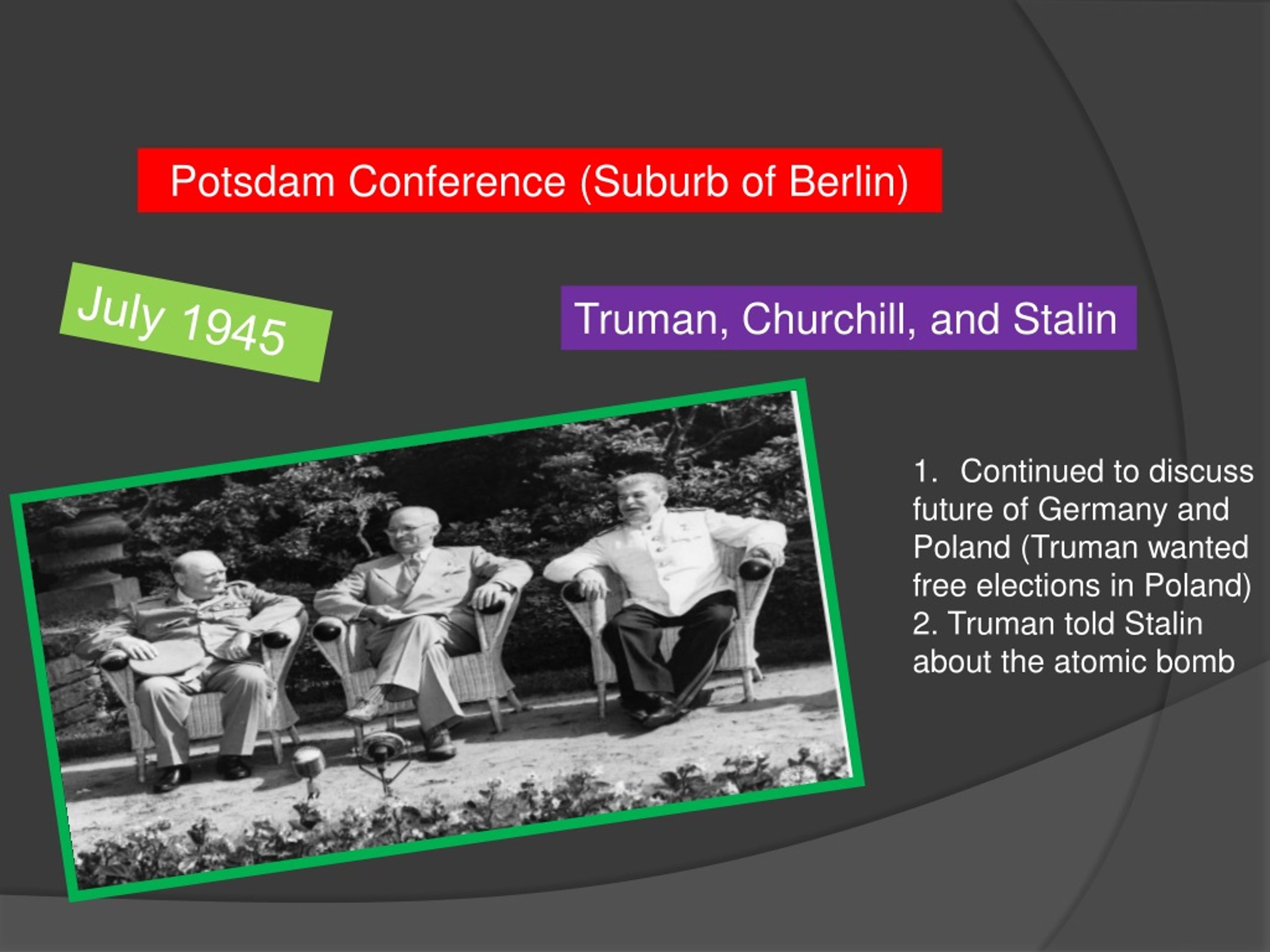 Potsdam Conference (Suburb of Berlin)

July 1945

Truman, Churchill, and Stalin

1. Continued to discuss future of Germany and Poland (Truman wanted free elections in Poland)
2. Truman told Stalin about the atomic bomb